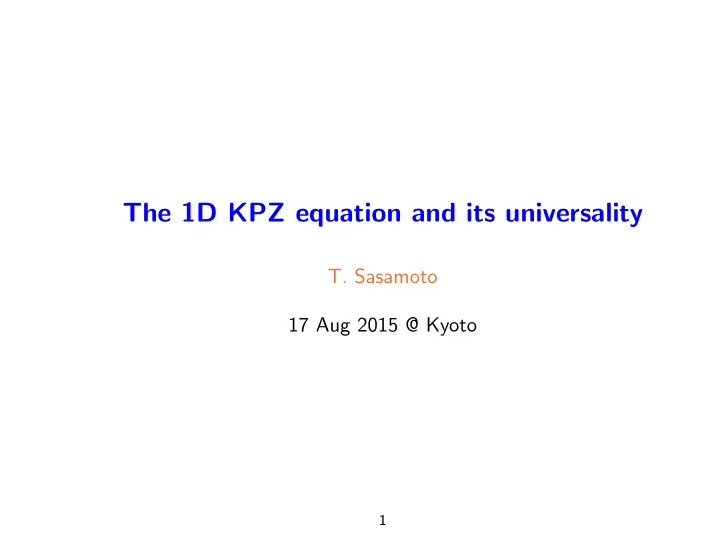 The 1D KPZ equation and its universality

T. Sasamoto

17 Aug 2015 @ Kyoto

1